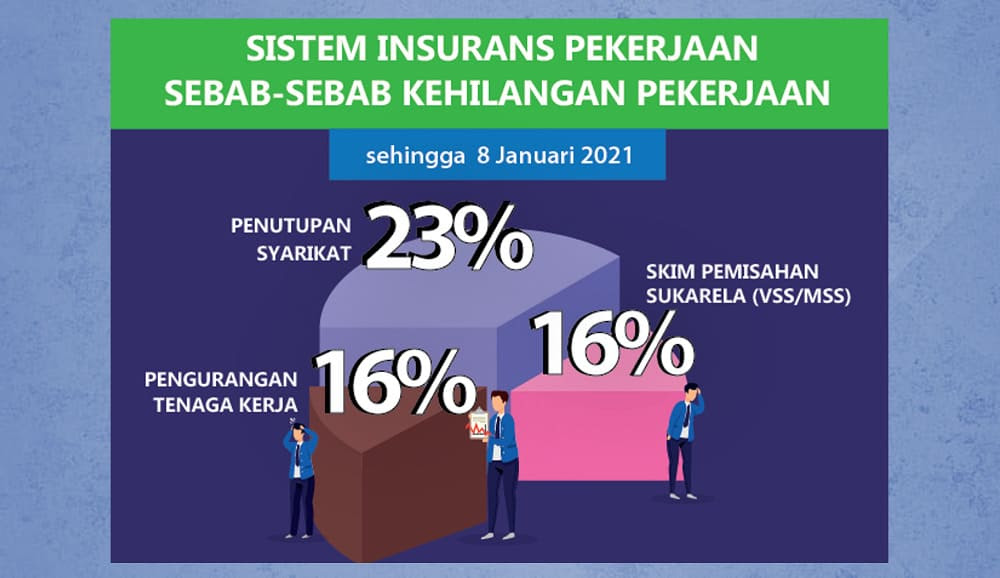 SISTEM INSURANS PEKERJAAN
SEBAB-SEBAB KEHILANGAN PEKERJAAN

sehingga 8 Januari 2021

PENUTUPAN SYARIKAT
23%

SKIM PEMISAHAN SUKARELA (VSS/MSS)
16%

PENGURANGAN TENAGA KERJA
16%